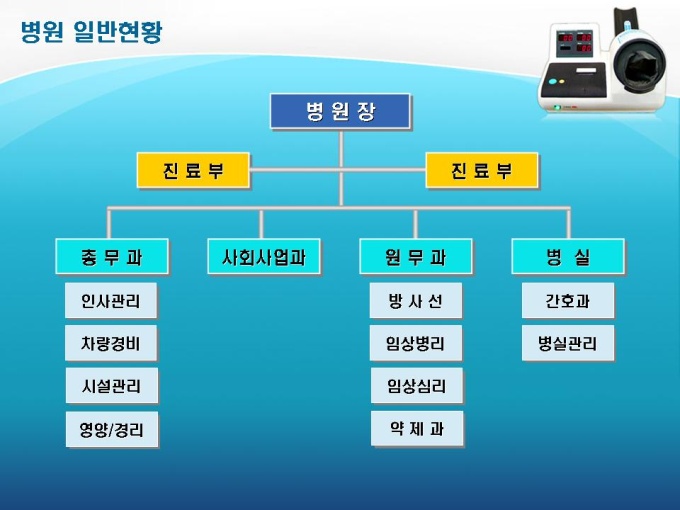 병원 일반현황

병 원 장

진 료 부

진 료 부

총 무 과

사회사업과

원 무 과

병 실

인사관리

차량경비

시설관리

영양/경리

방 사 선

임상병리

임상심리

약 제 과

간호과

병실관리